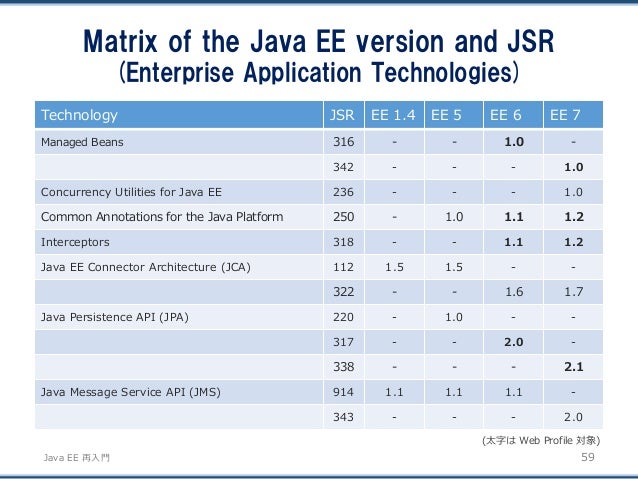 Matrix of the Java EE version and JSR
(Enterprise Application Technologies)

| Technology | JSR | EE 1.4 | EE 5 | EE 6 | EE 7 |
|---|---|---|---|---|---|
| Managed Beans | 316 | - | - | 1.0 | - |
| | 342 | - | - | - | 1.0 |
| Concurrency Utilities for Java EE | 236 | - | - | - | 1.0 |
| Common Annotations for the Java Platform | 250 | - | 1.0 | 1.1 | 1.2 |
| Interceptors | 318 | - | - | 1.1 | 1.2 |
| Java EE Connector Architecture (JCA) | 112 | 1.5 | 1.5 | - | - |
| | 322 | - | - | 1.6 | 1.7 |
| Java Persistence API (JPA) | 220 | - | 1.0 | - | - |
| | 317 | - | - | 2.0 | - |
| | 338 | - | - | - | 2.1 |
| Java Message Service API (JMS) | 914 | 1.1 | 1.1 | 1.1 | - |
| | 343 | - | - | - | 2.0 |

(太字は Web Profile 対象)

Java EE 再入門

59